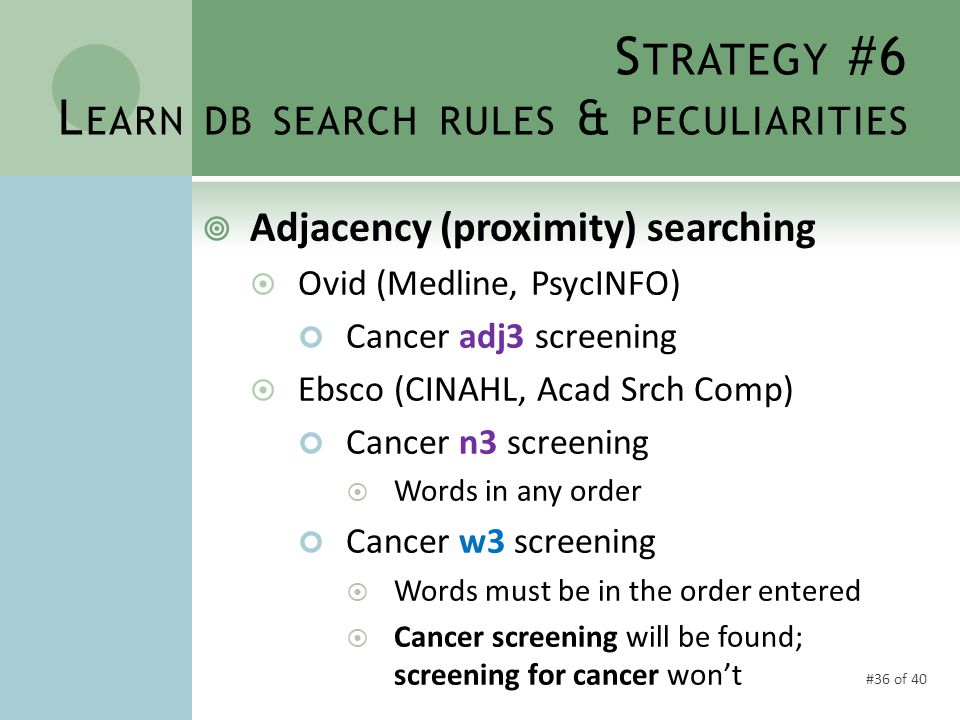 STRATEGY #6
LEARN DB SEARCH RULES & PECULIARITIES

Adjacency (proximity) searching

Ovid (Medline, PsycINFO)

Cancer adj3 screening

Ebsco (CINAHL, Acad Srch Comp)

Cancer n3 screening

Words in any order

Cancer w3 screening

Words must be in the order entered

Cancer screening will be found; screening for cancer won't

#36 of 40